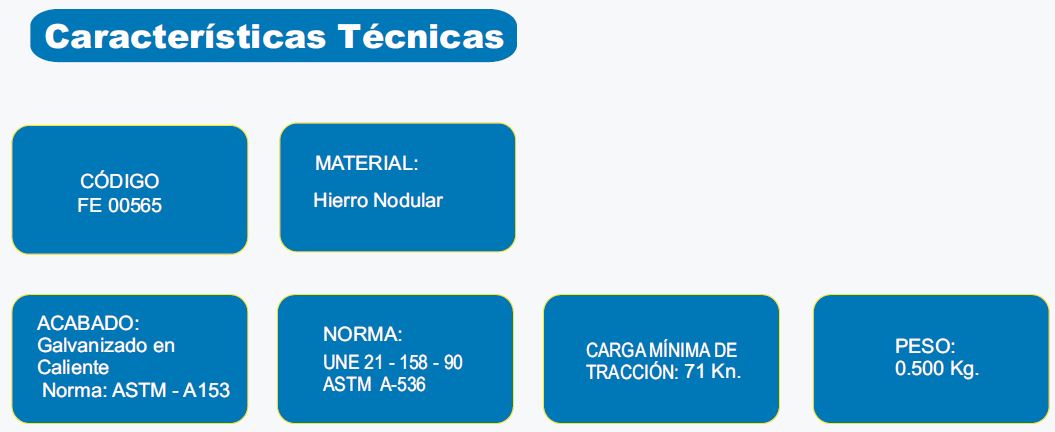 Características Técnicas

CÓDIGO
FE 00565

MATERIAL:
Hierro Nodular

ACABADO:
Galvanizado en Caliente
Norma: ASTM - A153

NORMA:
UNE 21 - 158 - 90
ASTM A-536

CARGA MÍNIMA DE TRACCIÓN: 71 Kn.

PESO:
0.500 Kg.